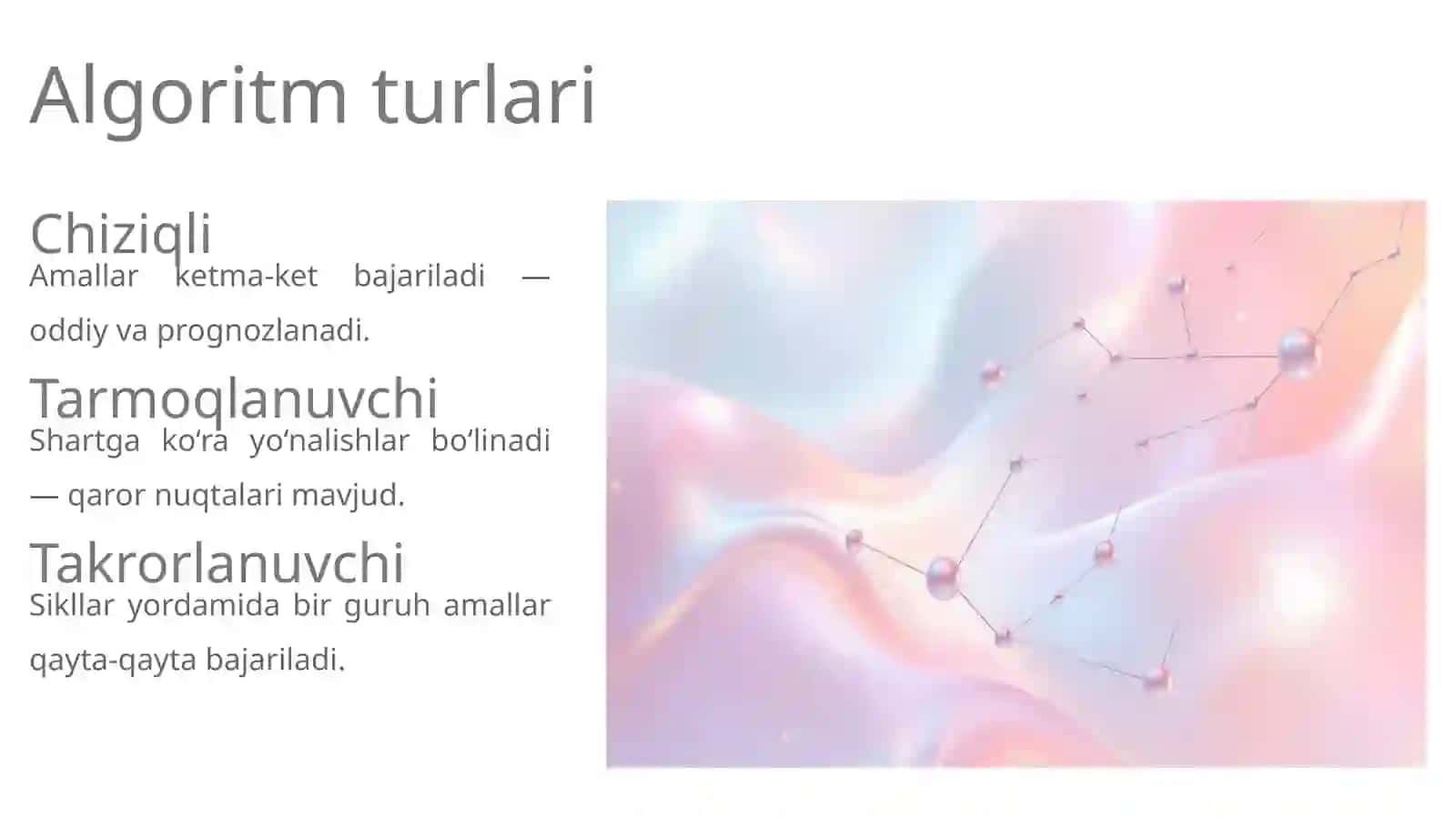 Algoritm turlari

Chiziqli
Amallar ketma-ket bajariladi — oddiy va prognozlanadi.

Tarmoqlanuvchi
Shartga ko‘ra yo‘nalishlar bo‘linadi — qaror nuqtalari mavjud.

Takrorlanuvchi
Sikllar yordamida bir guruh amallar qayta-qayta bajariladi.